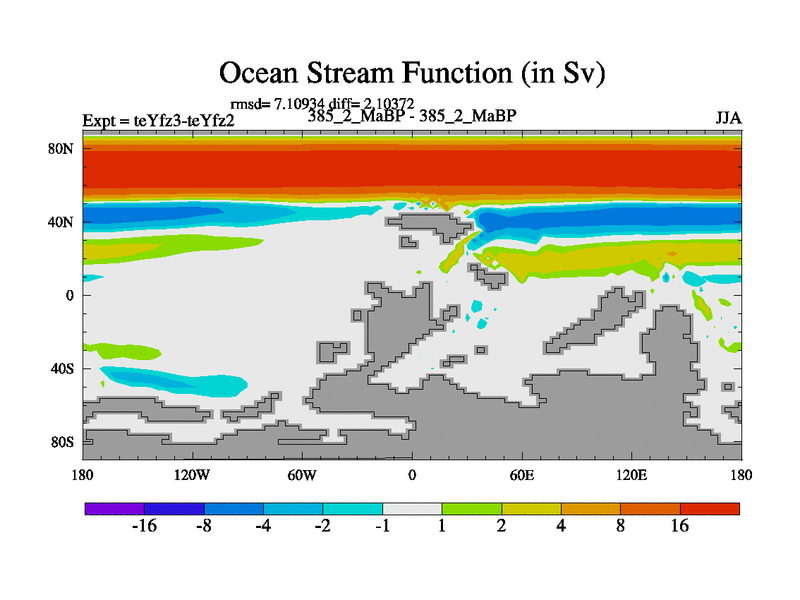 Ocean Stream Function (in Sv)

rmsd= 7.10934 diff= 2.10372

Expt = teYfz3-teYfz2

385_2_MaBP - 385_2_MaBP

JJA

80N
40N
0
40S
80S

180
120W
60W
0
60E
120E
180

-16
-8
-4
-2
-1
1
2
4
8
16